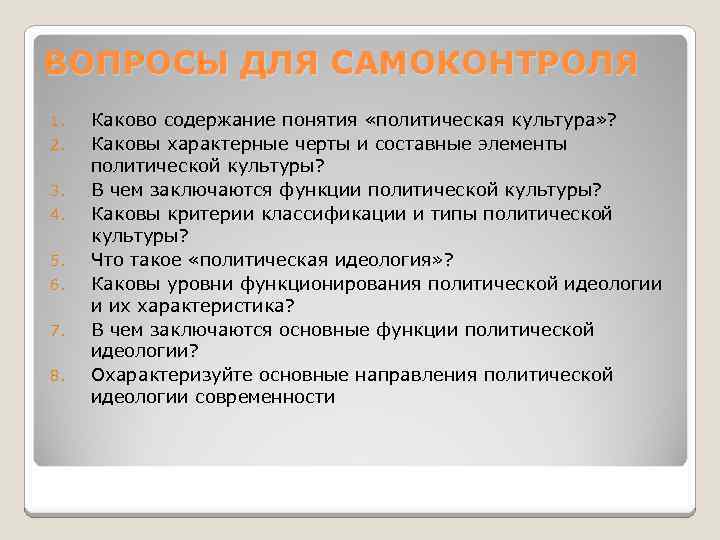 ВОПРОСЫ ДЛЯ САМОКОНТРОЛЯ

1. Каково содержание понятия «политическая культура»?
2. Каковы характерные черты и составные элементы политической культуры?
3. В чем заключаются функции политической культуры?
4. Каковы критерии классификации и типы политической культуры?
5. Что такое «политическая идеология»?
6. Каковы уровни функционирования политической идеологии и их характеристика?
7. В чем заключаются основные функции политической идеологии?
8. Охарактеризуйте основные направления политической идеологии современности